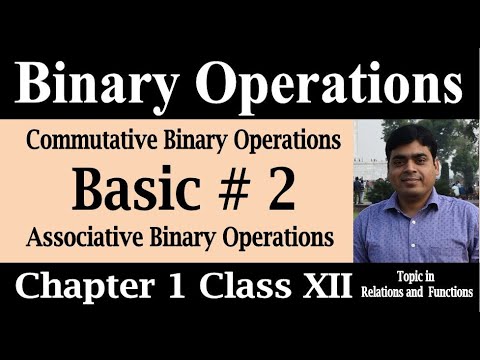 Binary Operations

Commutative Binary Operations

Basic # 2

Associative Binary Operations

Chapter 1 Class XII

Topic in Relations and Functions